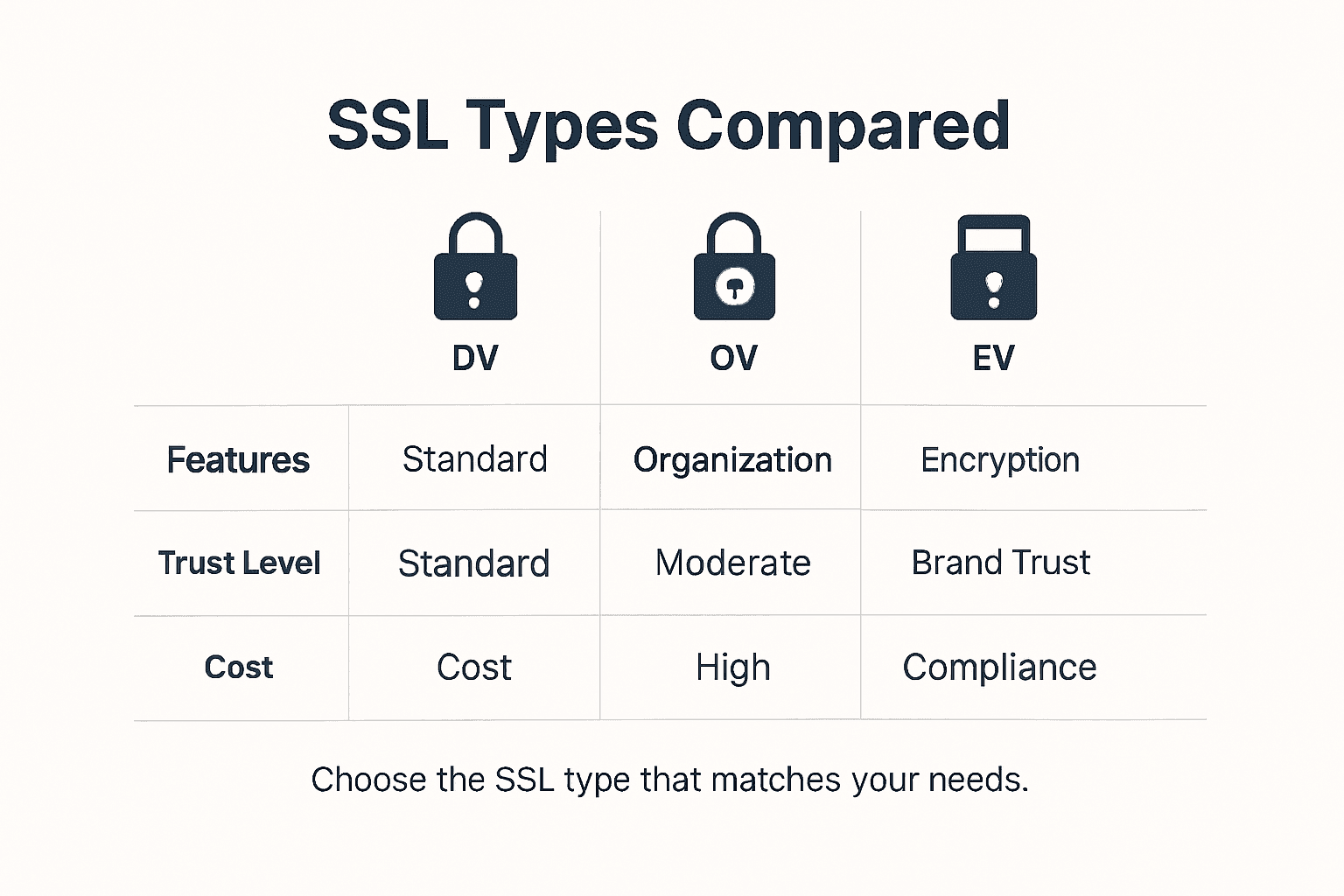 SSL Types Compared

|  | DV | OV | EV |
|---|---|---|---|
| Features | Standard | Organization | Encryption |
| Trust Level | Standard | Moderate | Brand Trust |
| Cost | Cost | High | Compliance |

Choose the SSL type that matches your needs.